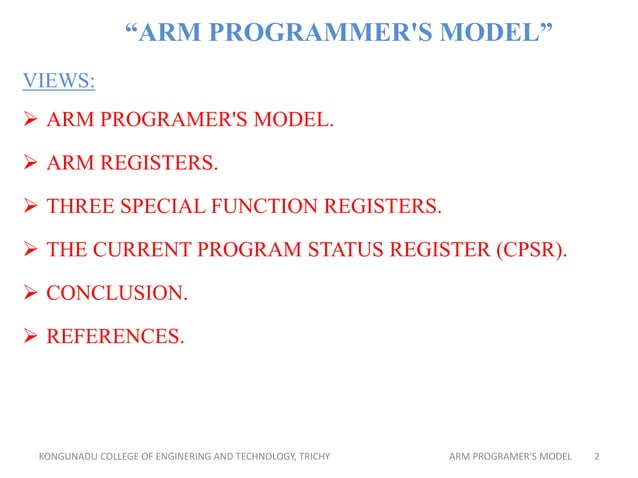 “ARM PROGRAMMER'S MODEL”

VIEWS:

➢ ARM PROGRAMER'S MODEL.

➢ ARM REGISTERS.

➢ THREE SPECIAL FUNCTION REGISTERS.

➢ THE CURRENT PROGRAM STATUS REGISTER (CPSR).

➢ CONCLUSION.

➢ REFERENCES.

KONGUNADU COLLEGE OF ENGINERING AND TECHNOLOGY, TRICHY ARM PROGRAMER'S MODEL 2